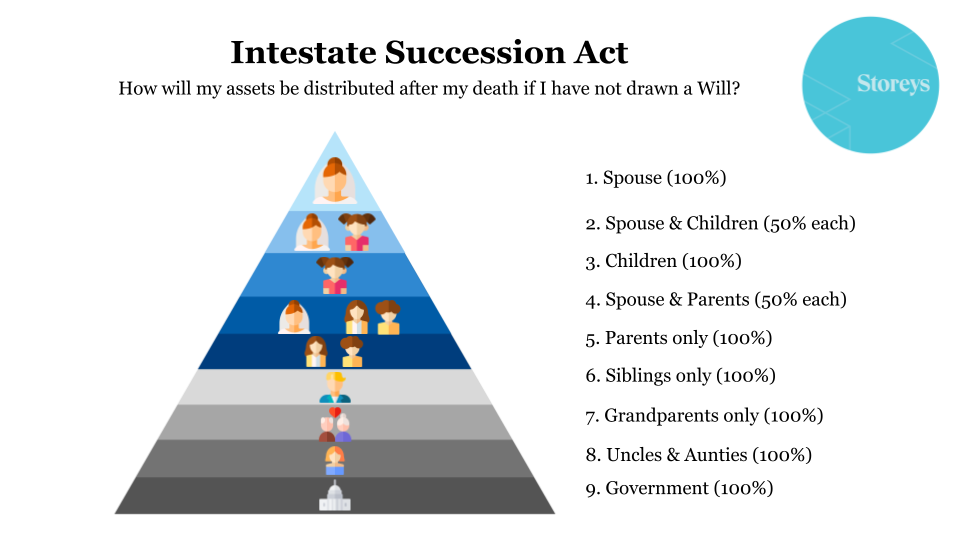 Intestate Succession Act

How will my assets be distributed after my death if I have not drawn a Will?

Storeys

1. Spouse (100%)

2. Spouse & Children (50% each)

3. Children (100%)

4. Spouse & Parents (50% each)

5. Parents only (100%)

6. Siblings only (100%)

7. Grandparents only (100%)

8. Uncles & Aunties (100%)

9. Government (100%)